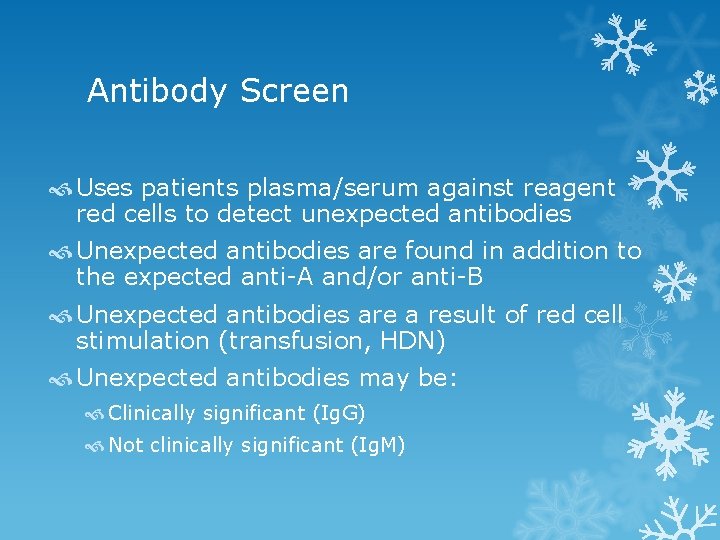 Antibody Screen

• Uses patients plasma/serum against reagent red cells to detect unexpected antibodies
• Unexpected antibodies are found in addition to the expected anti-A and/or anti-B
• Unexpected antibodies are a result of red cell stimulation (transfusion, HDN)
• Unexpected antibodies may be:
• Clinically significant (IgG)
• Not clinically significant (IgM)